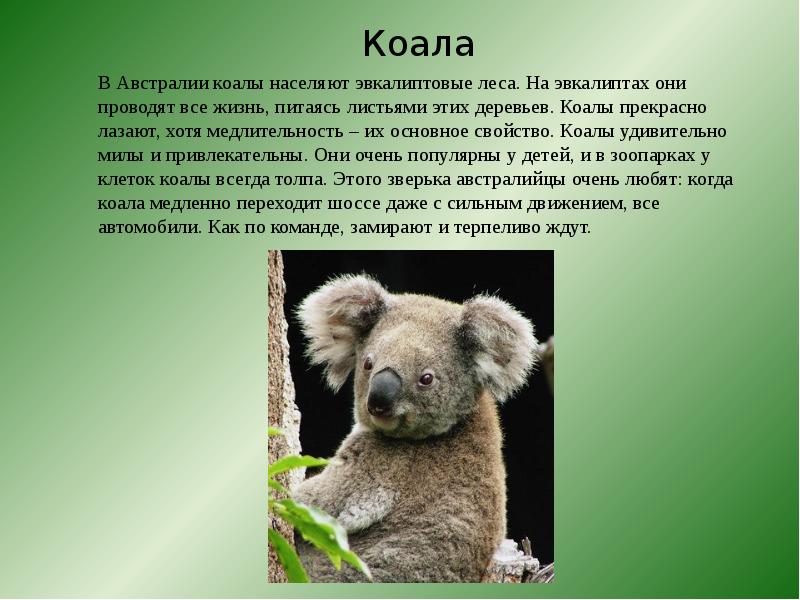 Коала

В Австралии коалы населяют эвкалиптовые леса. На эвкалиптах они проводят все жизнь, питаясь листьями этих деревьев. Коалы прекрасно лазают, хотя медлительность – их основное свойство. Коалы удивительно милы и привлекательны. Они очень популярны у детей, и в зоопарках у клеток коалы всегда толпа. Этого зверька австралийцы очень любят: когда коала медленно переходит шоссе даже с сильным движением, все автомобили. Как по команде, замирают и терпеливо ждут.